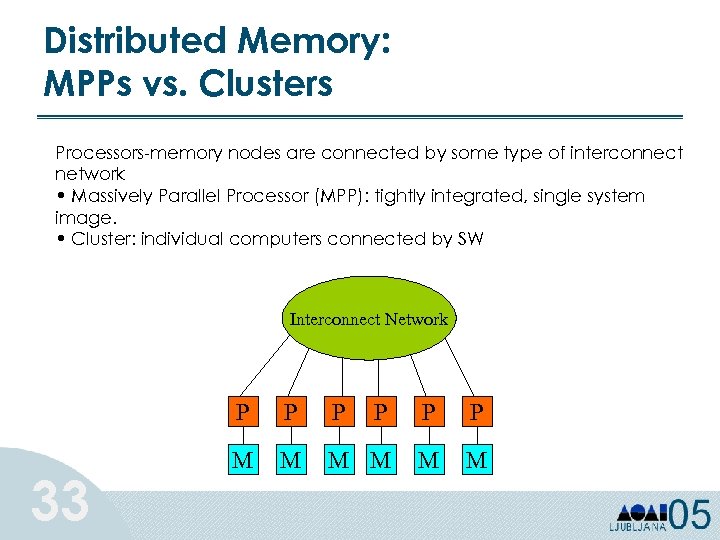 Distributed Memory:
MPPs vs. Clusters

Processors-memory nodes are connected by some type of interconnect network
• Massively Parallel Processor (MPP): tightly integrated, single system image.
• Cluster: individual computers connected by SW

Interconnect Network

P P P P P P

M M M M M M

33

LJUBLJANA 05